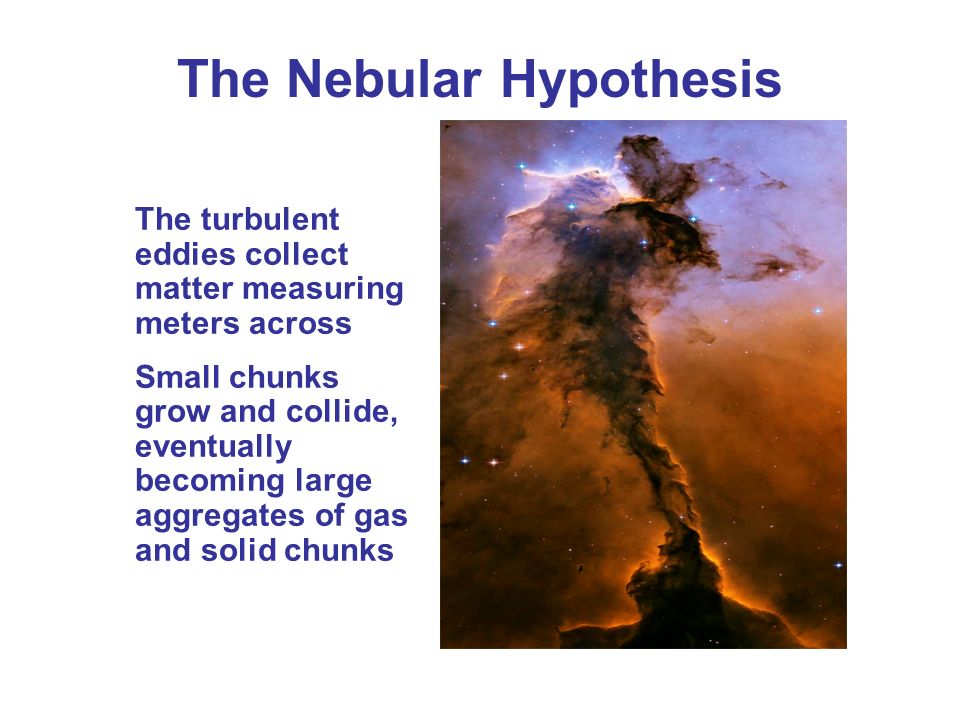 The Nebular Hypothesis

The turbulent eddies collect matter measuring meters across

Small chunks grow and collide, eventually becoming large aggregates of gas and solid chunks